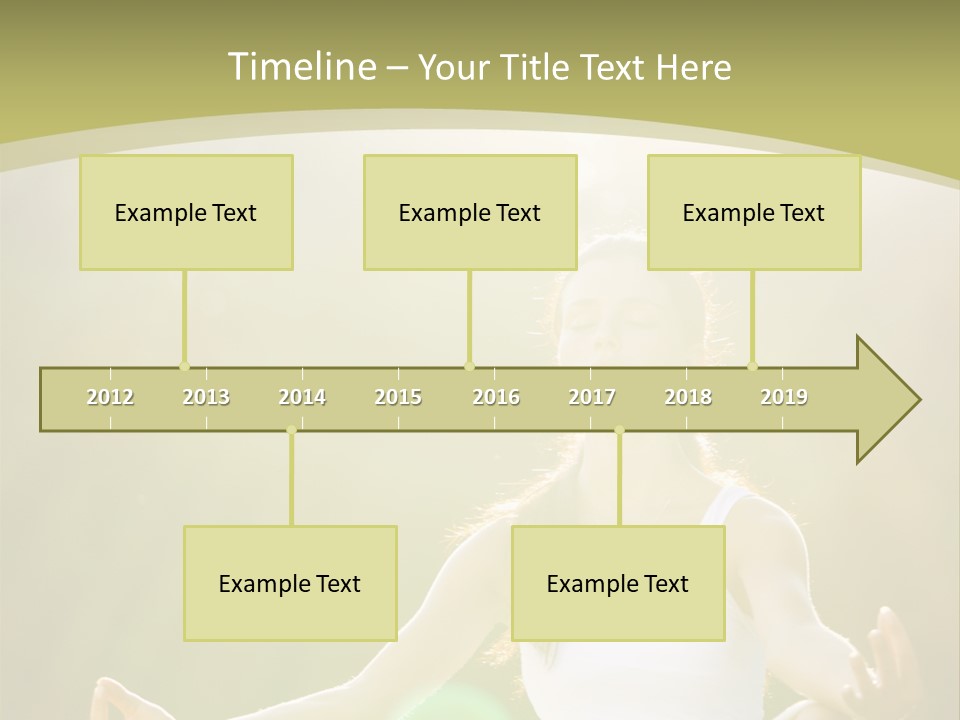 Timeline – Your Title Text Here

Example Text

Example Text

Example Text

2012 2013 2014 2015 2016 2017 2018 2019

Example Text

Example Text